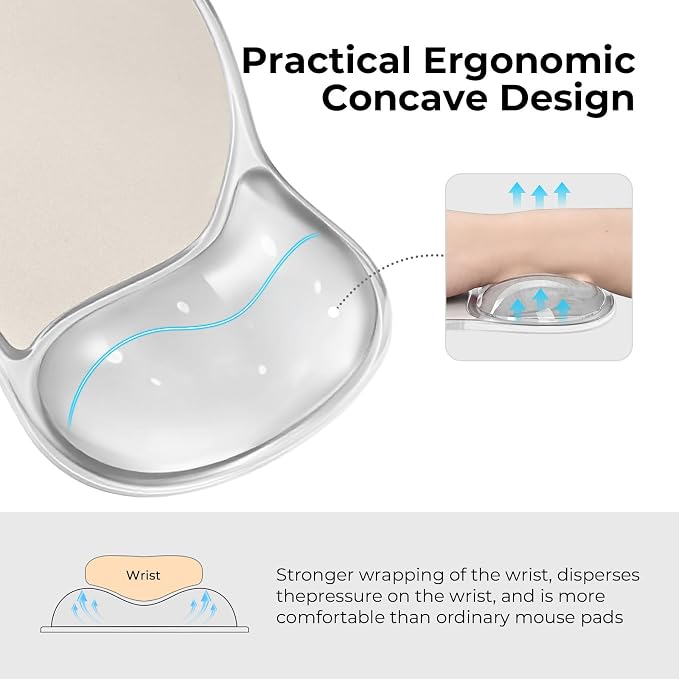 Practical Ergonomic Concave Design

Wrist

Stronger wrapping of the wrist, disperses thepressure on the wrist, and is more comfortable than ordinary mouse pads